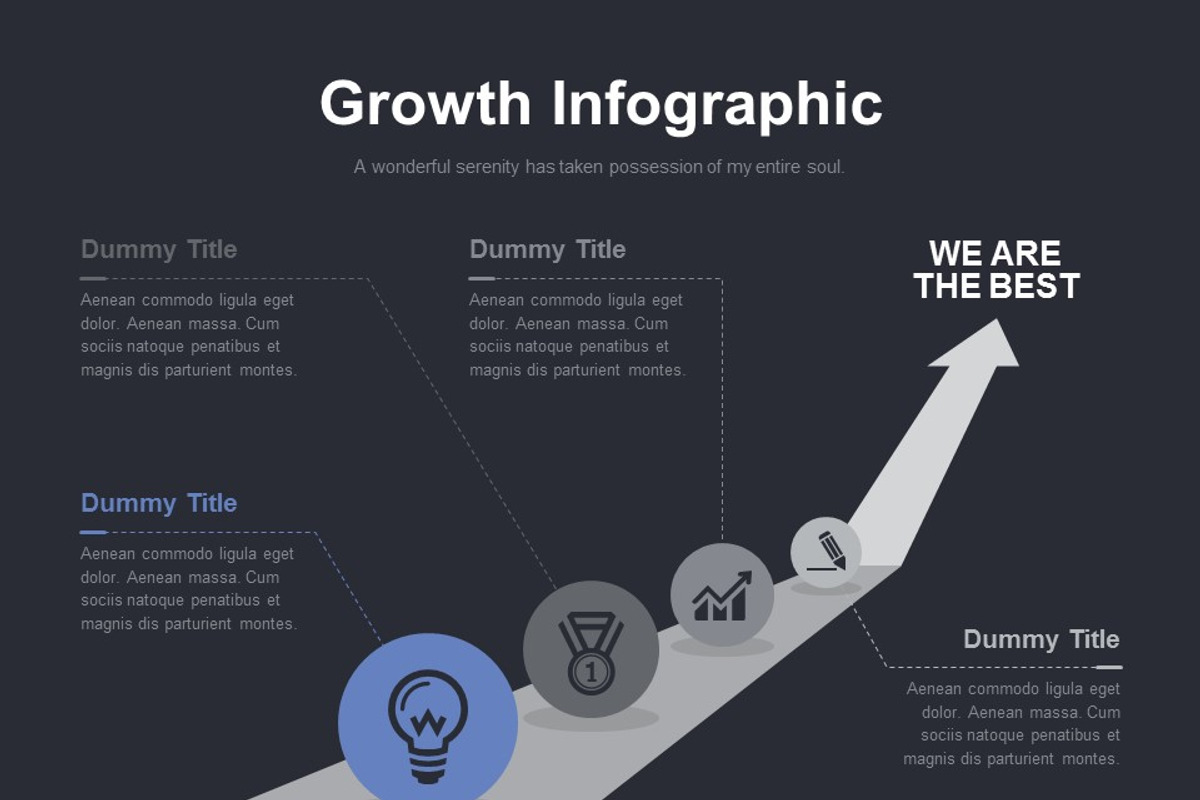 Growth Infographic

A wonderful serenity has taken possession of my entire soul.

Dummy Title

Aenean commodo ligula eget dolor. Aenean massa. Cum sociis natoque penatibus et magnis dis parturient montes.

Dummy Title

Aenean commodo ligula eget dolor. Aenean massa. Cum sociis natoque penatibus et magnis dis parturient montes.

WE ARE THE BEST

Dummy Title

Aenean commodo ligula eget dolor. Aenean massa. Cum sociis natoque penatibus et magnis dis parturient montes.

1

Dummy Title

Aenean commodo ligula eget dolor. Aenean massa. Cum sociis natoque penatibus et magnis dis parturient montes.